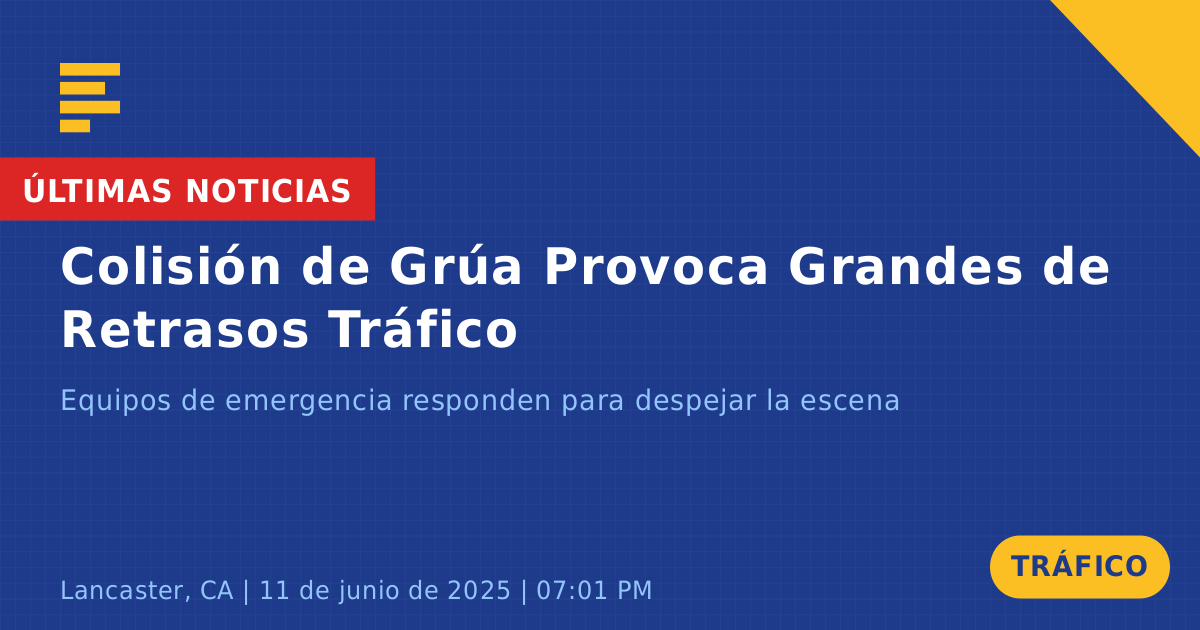 ÚLTIMAS NOTICIAS

Colisión de Grúa Provoca Grandes de Retrasos Tráfico

Equipos de emergencia responden para despejar la escena

Lancaster, CA | 11 de junio de 2025 | 07:01 PM

TRÁFICO